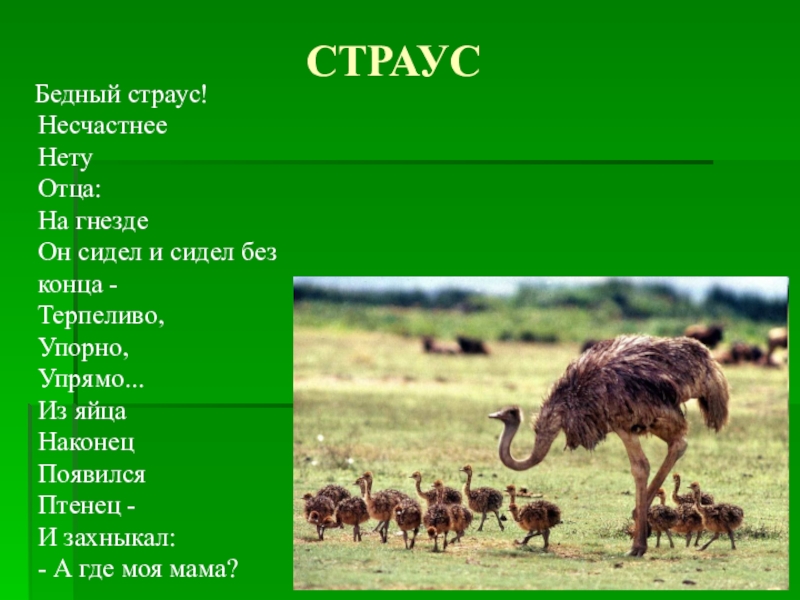 СТРАУС

Бедный страус!
Несчастнее
Нету
Отца:
На гнезде
Он сидел и сидел без конца -
Терпеливо,
Упорно,
Упрямо...
Из яйца
Наконец
Появился
Птенец -
И захныкал:
- А где моя мама?